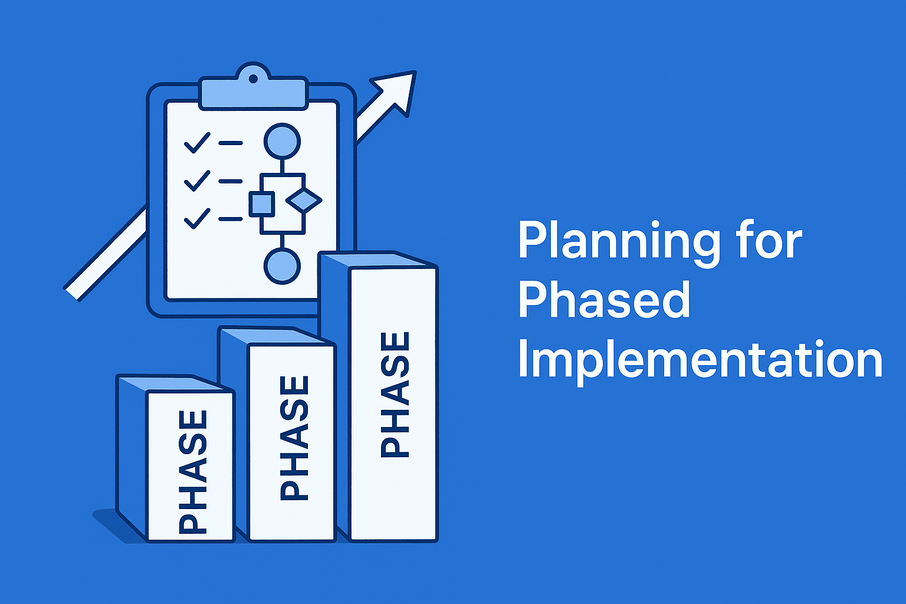 PHASE

PHASE

PHASE

Planning for Phased Implementation